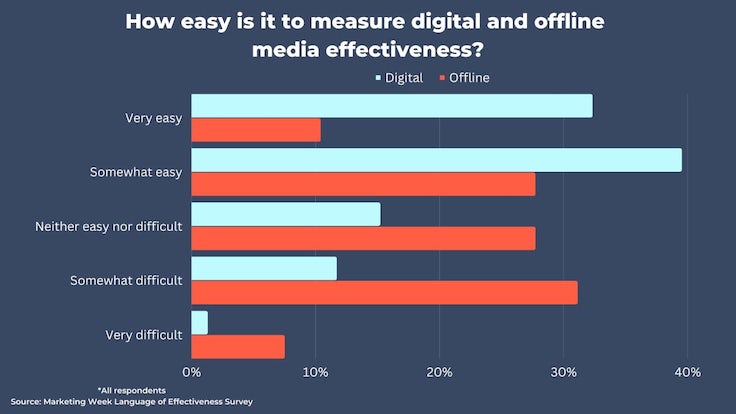 How easy is it to measure digital and offline media effectiveness?

Digital Offline

Very easy

Somewhat easy

Neither easy nor difficult

Somewhat difficult

Very difficult

0% 10% 20% 30% 40%

*All respondents
Source: Marketing Week Language of Effectiveness Survey